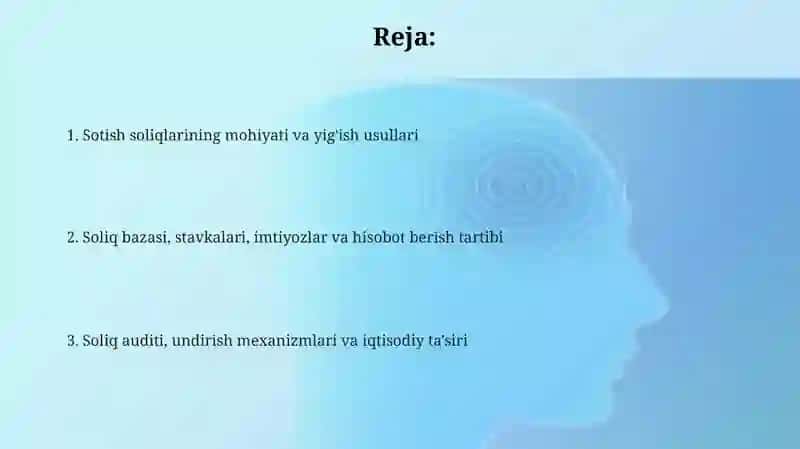 Reja:

1. Sotish soliqlarining mohiyati va yig'ish usullari

2. Soliq bazasi, stavkalari, imtiyozlar va hisobot berish tartibi

3. Soliq auditi, undirish mexanizmlari va iqtisodiy ta'siri